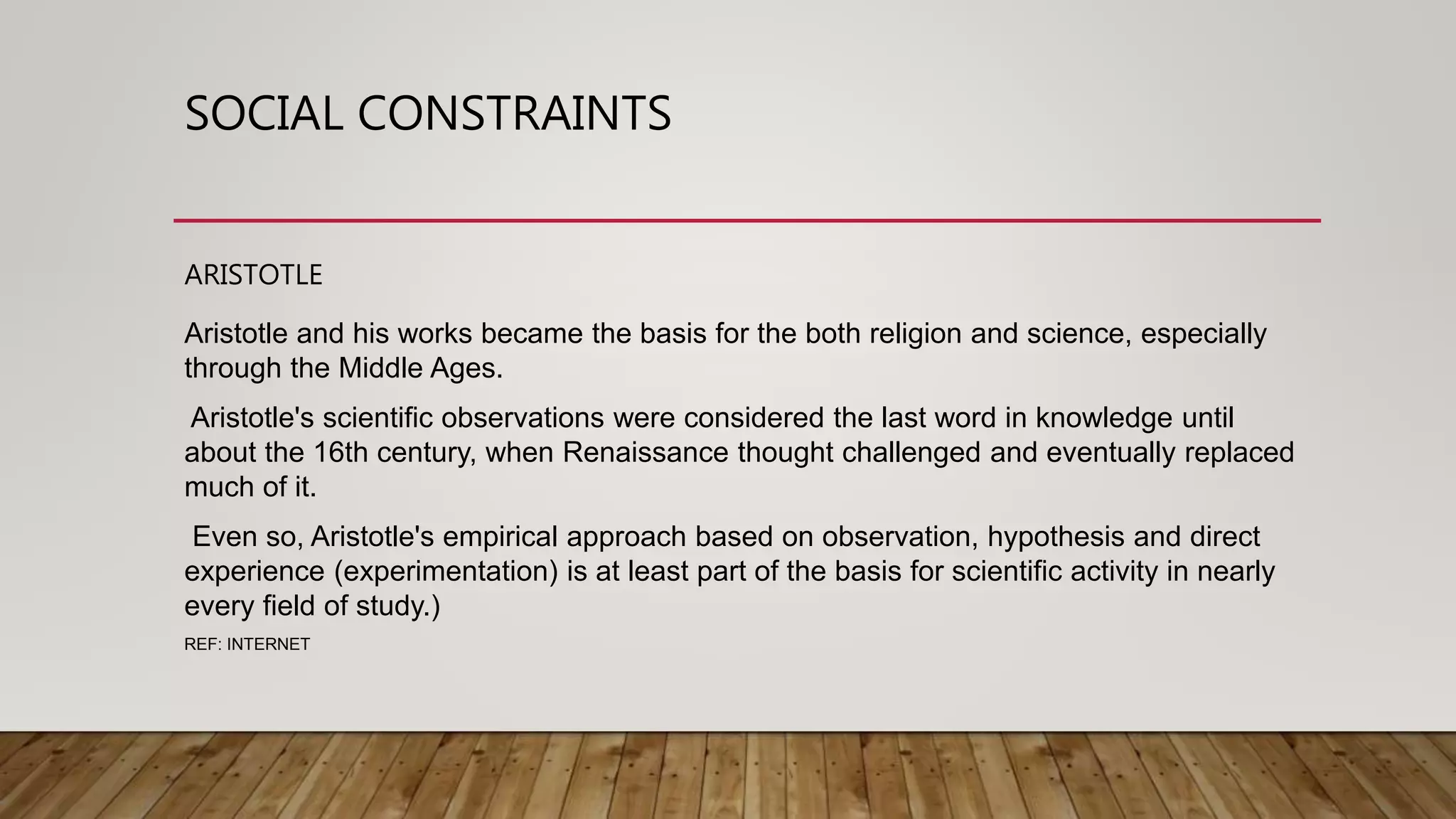 SOCIAL CONSTRAINTS

ARISTOTLE

Aristotle and his works became the basis for the both religion and science, especially through the Middle Ages.

Aristotle's scientific observations were considered the last word in knowledge until about the 16th century, when Renaissance thought challenged and eventually replaced much of it.

Even so, Aristotle's empirical approach based on observation, hypothesis and direct experience (experimentation) is at least part of the basis for scientific activity in nearly every field of study.)

REF: INTERNET